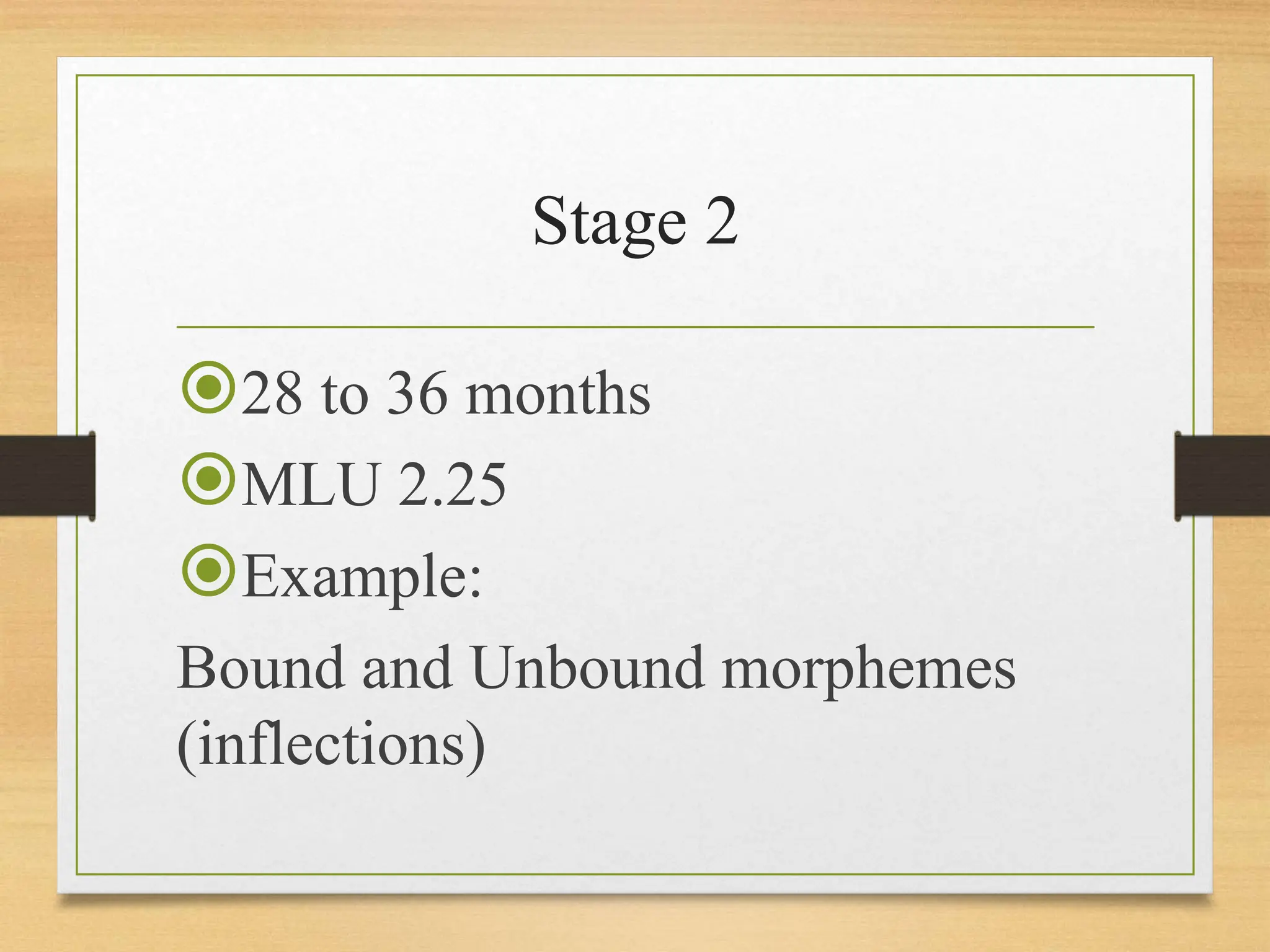 Stage 2

28 to 36 months

MLU 2.25

Example:

Bound and Unbound morphemes (inflections)